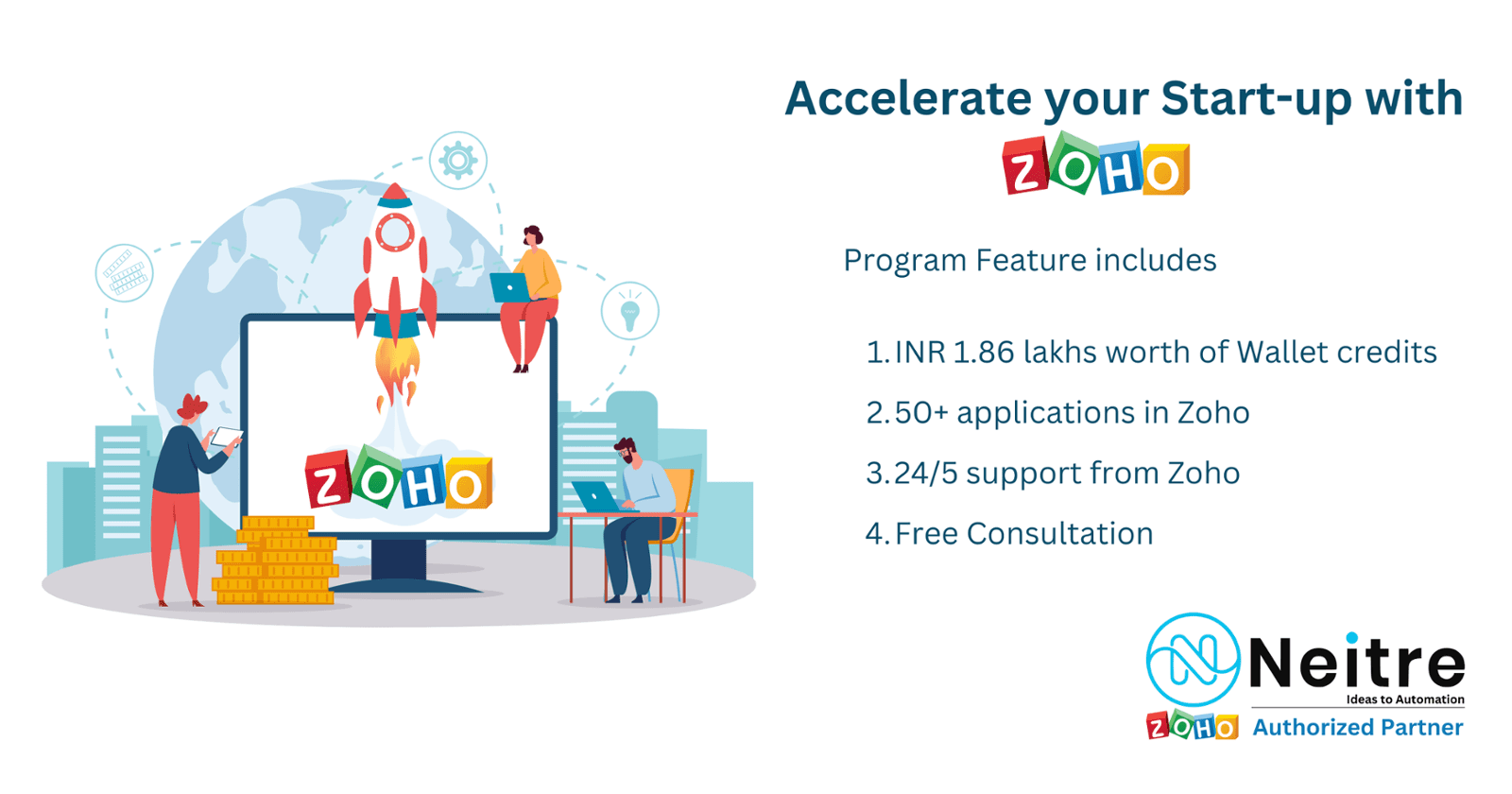 ZOHO

Accelerate your Start-up with
ZOHO

Program Feature includes

1. INR 1.86 lakhs worth of Wallet credits
2. 50+ applications in Zoho
3. 24/5 support from Zoho
4. Free Consultation

Neitre
Ideas to Automation
ZOHO Authorized Partner